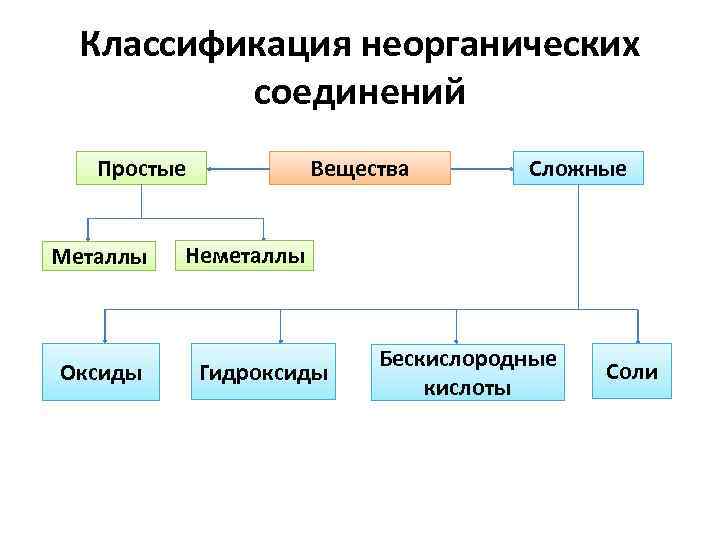 Классификация неорганических соединений

Простые

Вещества

Сложные

Металлы

Неметаллы

Оксиды

Гидроксиды

Бескислородные кислоты

Соли